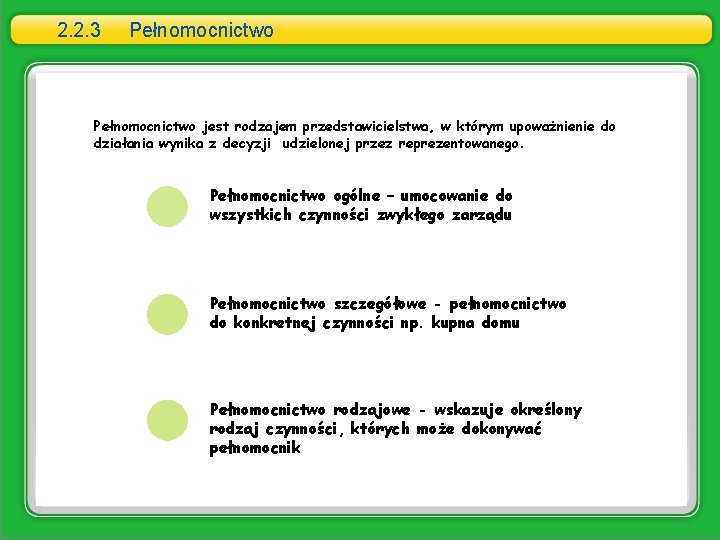 2.2.3 Pełnomocnictwo

Pełnomocnictwo jest rodzajem przedstawicielstwa, w którym upoważnienie do działania wynika z decyzji udzielonej przez reprezentowanego.

Pełnomocnictwo ogólne – umocowanie do wszystkich czynności zwykłego zarządu

Pełnomocnictwo szczegółowe - pełnomocnictwo do konkretnej czynności np. kupna domu

Pełnomocnictwo rodzajowe - wskazuje określony rodzaj czynności, których może dokonywać pełnomocnik